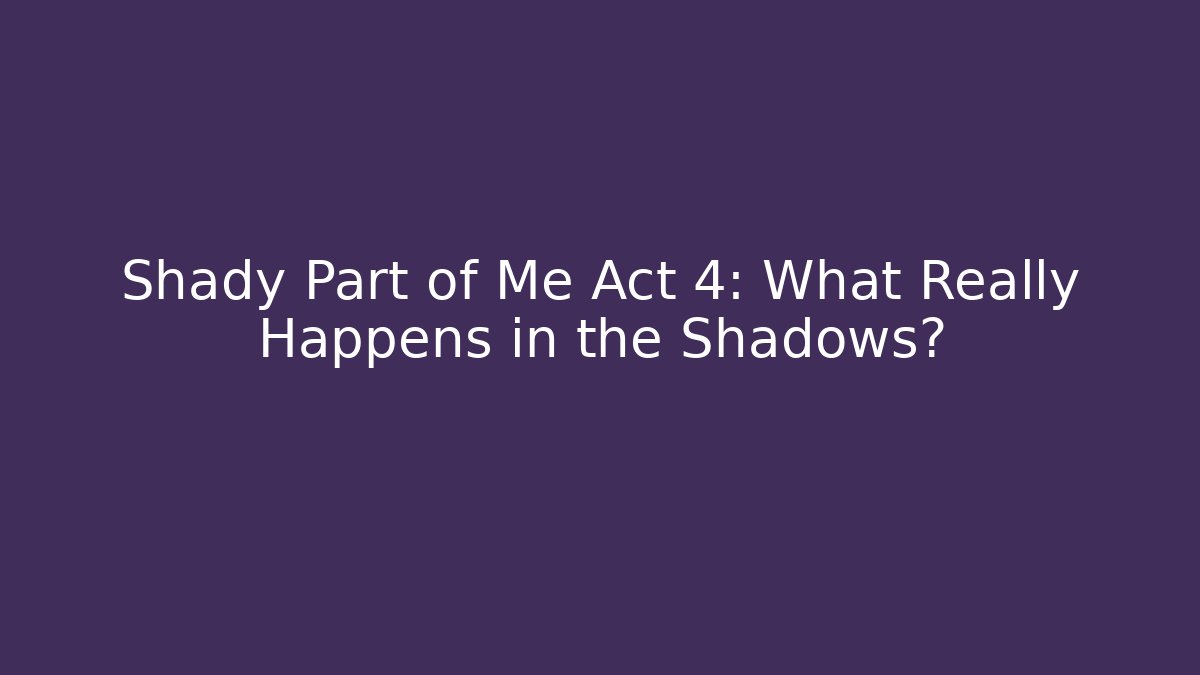 Shady Part of Me Act 4: What Really Happens in the Shadows?